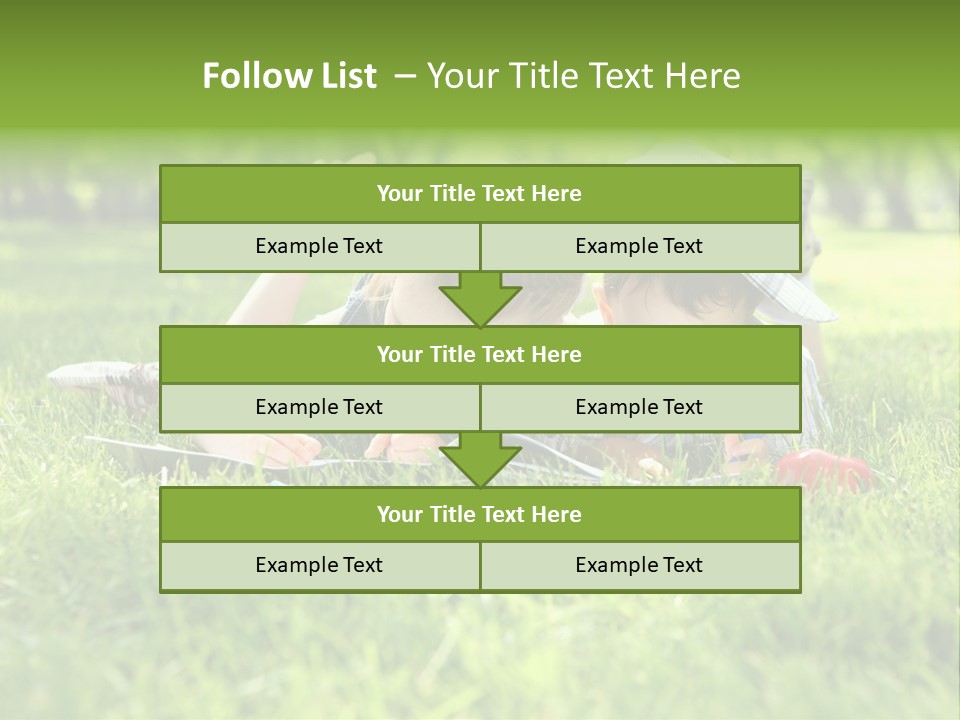 Follow List – Your Title Text Here

Your Title Text Here

Example Text

Example Text

Your Title Text Here

Example Text

Example Text

Your Title Text Here

Example Text

Example Text